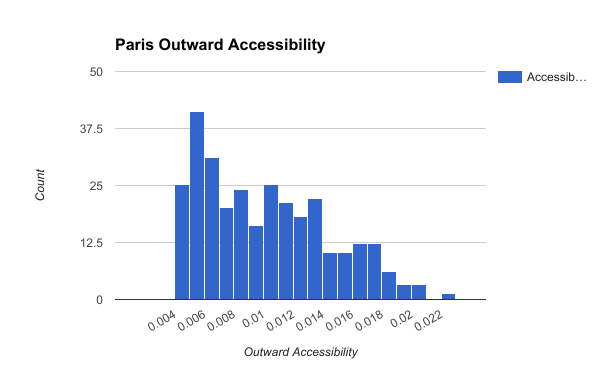 Paris Outward Accessibility

Accessib…

50
37.5
25
12.5
0

Count

0.004
0.006
0.008
0.01
0.012
0.014
0.016
0.018
0.02
0.022

Outward Accessibility